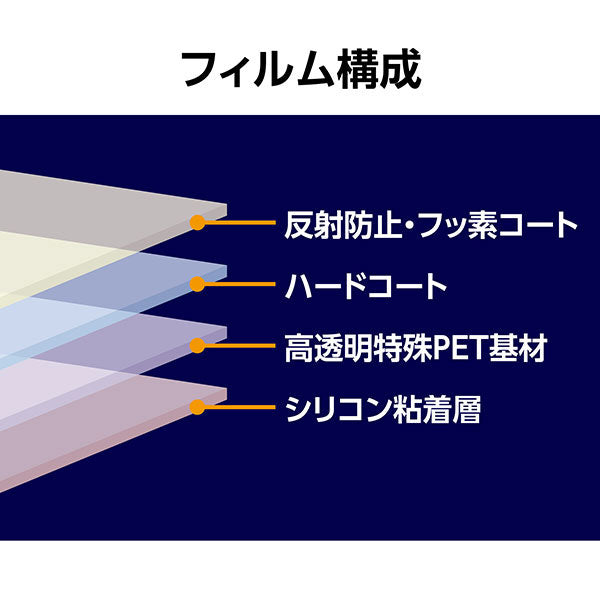 フィルム構成

反射防止・フッ素コート

ハードコート

高透明特殊PET基材

シリコン粘着層